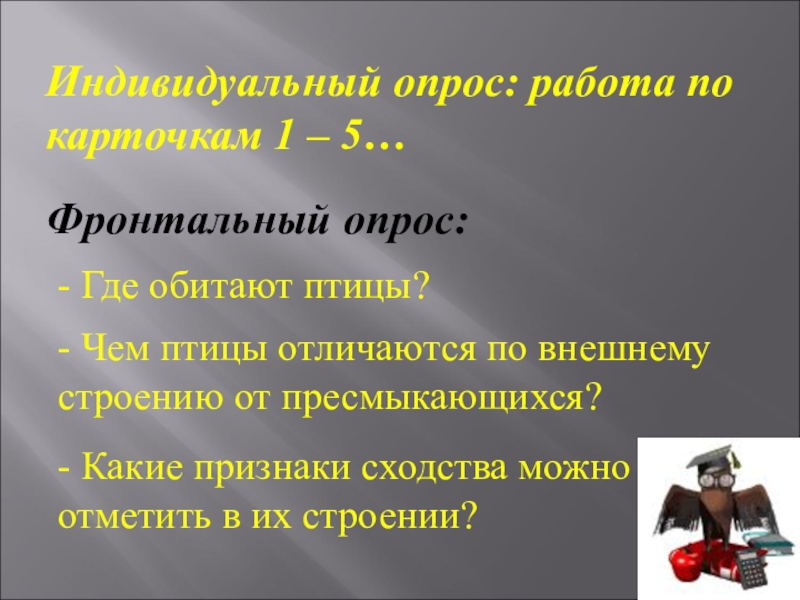 Индивидуальный опрос: работа по карточкам 1 – 5…

Фронтальный опрос:

- Где обитают птицы?

- Чем птицы отличаются по внешнему строению от пресмыкающихся?

- Какие признаки сходства можно отметить в их строении?